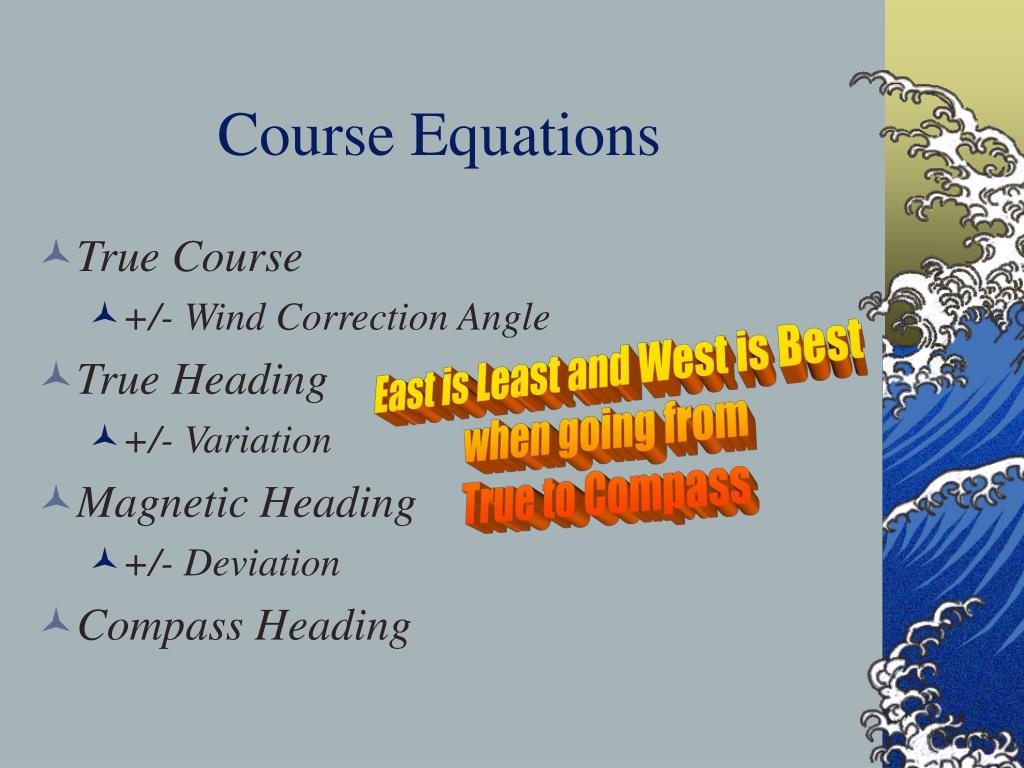 Course Equations

True Course

+/- Wind Correction Angle

True Heading

+/- Variation

Magnetic Heading

+/- Deviation

Compass Heading

East is Least and West is Best when going from True to Compass